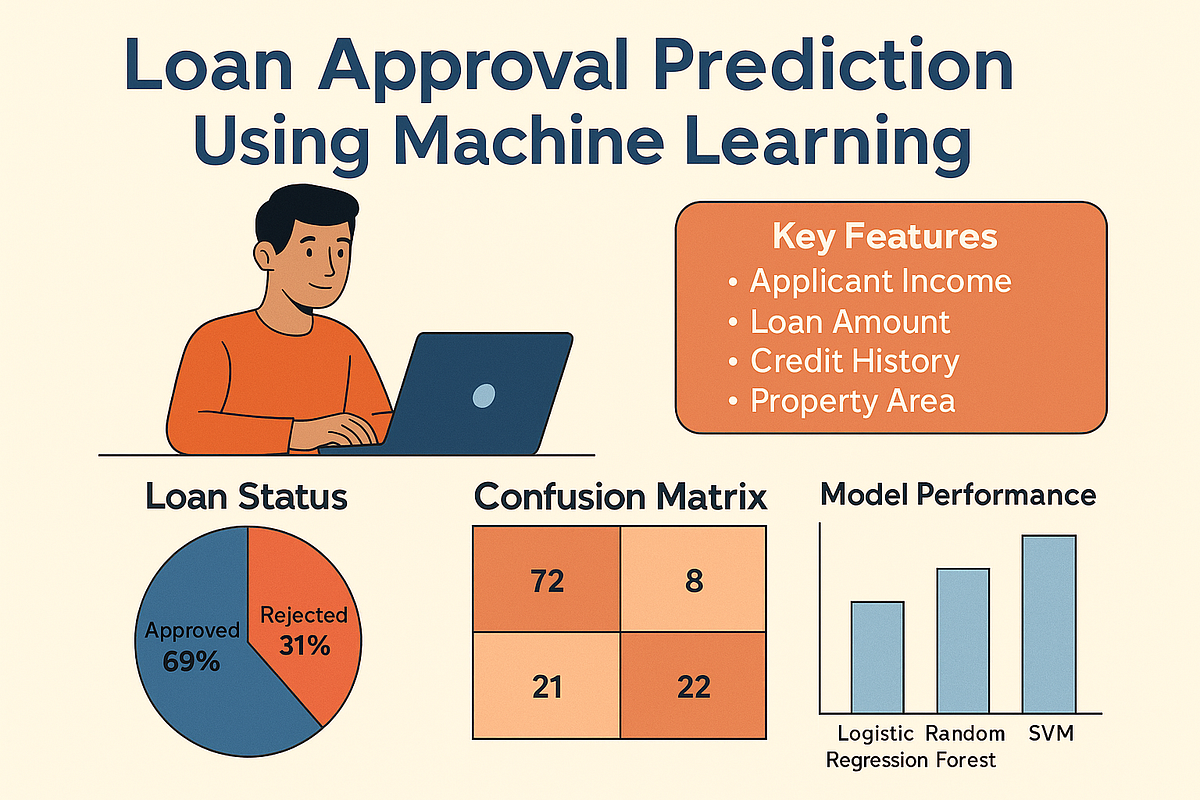 Loan Approval Prediction Using Machine Learning

Key Features
• Applicant Income
• Loan Amount
• Credit History
• Property Area

Loan Status

Approved 69%

Rejected 31%

Confusion Matrix

| 72 | 8 |
|---|---|
| 21 | 22 |

Model Performance

Logistic Regression

Random Forest

SVM